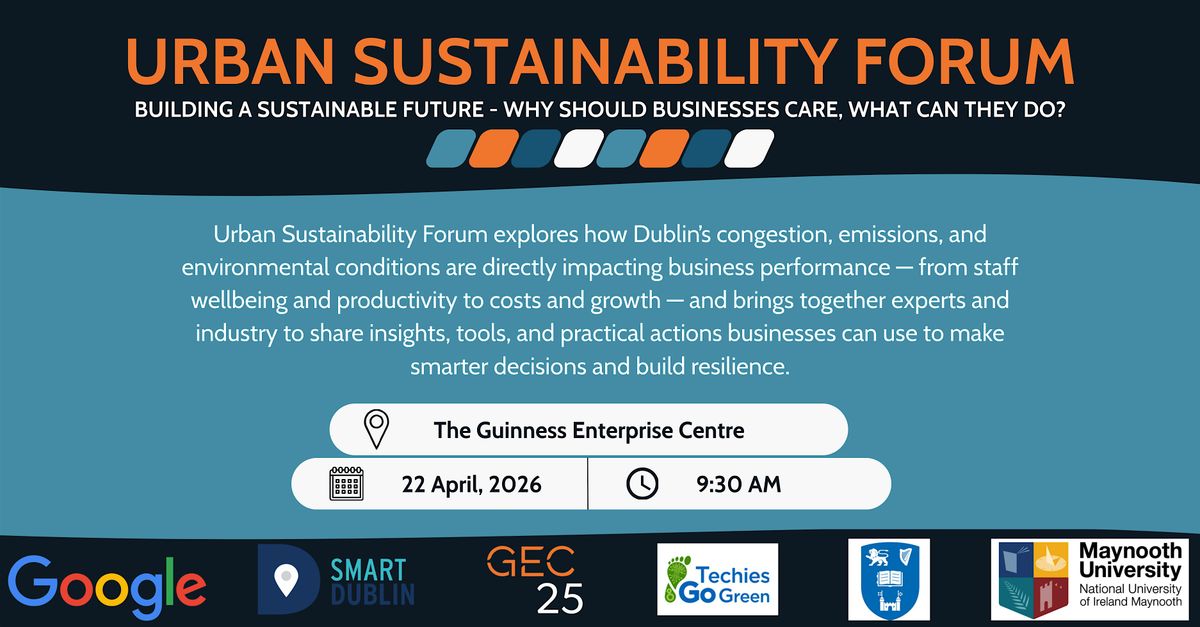 URBAN SUSTAINABILITY FORUM

BUILDING A SUSTAINABLE FUTURE - WHY SHOULD BUSINESSES CARE, WHAT CAN THEY DO?

Urban Sustainability Forum explores how Dublin's congestion, emissions, and environmental conditions are directly impacting business performance — from staff wellbeing and productivity to costs and growth — and brings together experts and industry to share insights, tools, and practical actions businesses can use to make smarter decisions and build resilience.

The Guinness Enterprise Centre

22 April, 2026

9:30 AM

Google

SMART DUBLIN

GEC 25

Techies Go Green

Maynooth University National University of Ireland Maynooth